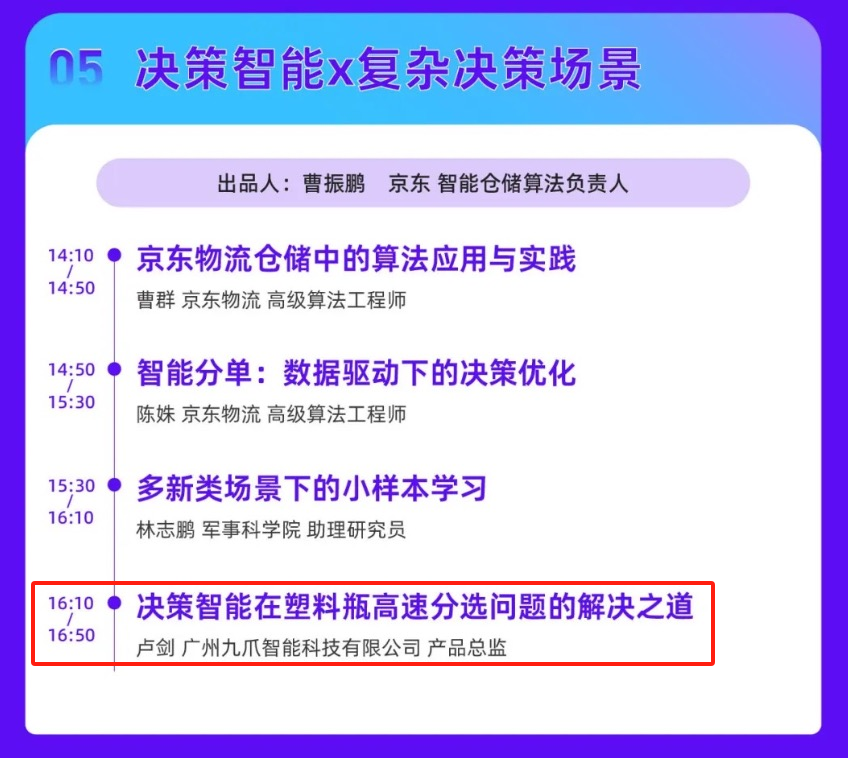 05 决策智能x复杂决策场景

出品人：曹振鹏　京东 智能仓储算法负责人

14:10 / 14:50
京东物流仓储中的算法应用与实践
曹群 京东物流 高级算法工程师

14:50 / 15:30
智能分单：数据驱动下的决策优化
陈姝 京东物流 高级算法工程师

15:30 / 16:10
多新类场景下的小样本学习
林志鹏 军事科学院 助理研究员

16:10 / 16:50
决策智能在塑料瓶高速分选问题的解决之道
卢剑 广州九爪智能科技有限公司 产品总监